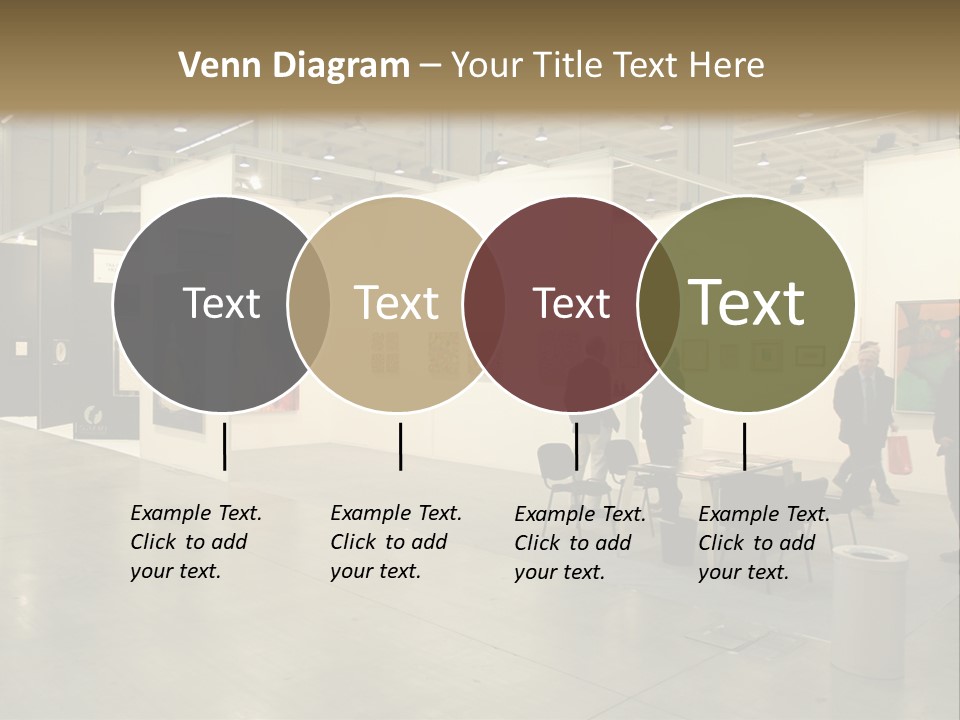 Venn Diagram – Your Title Text Here

Text

Text

Text

Text

Example Text. Click to add your text.

Example Text. Click to add your text.

Example Text. Click to add your text.

Example Text. Click to add your text.